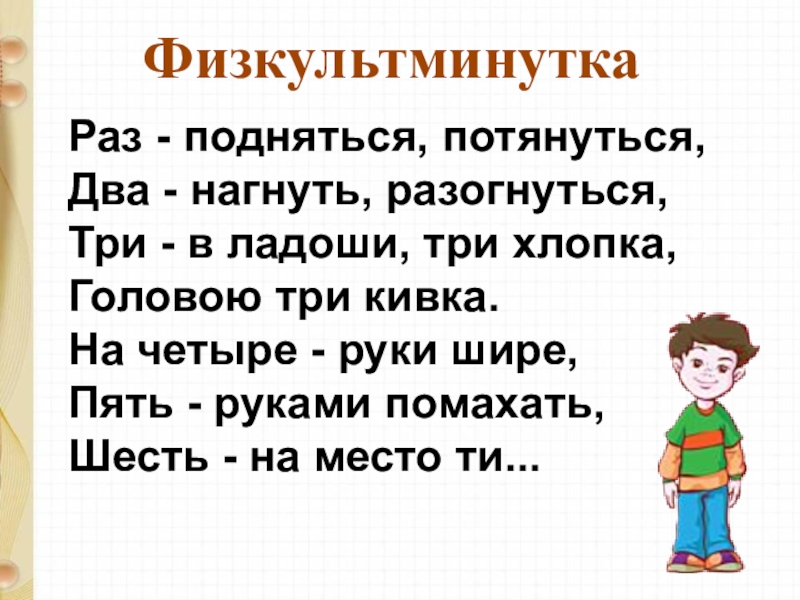 Физкультминутка

Раз - подняться, потянуться,
Два - нагнуть, разогнуться,
Три - в ладоши, три хлопка,
Головою три кивка.
На четыре - руки шире,
Пять - руками помахать,
Шесть - на место ти...